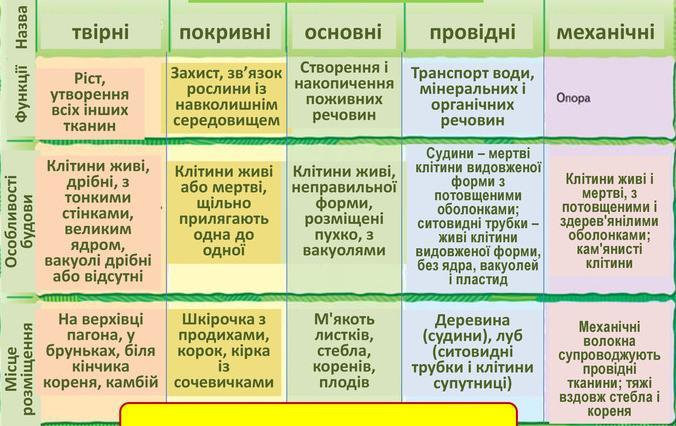 | Назва | твірні | покривні | основні | провідні | механічні |
|---|---|---|---|---|---|
| Функції | Ріст, утворення всіх інших тканин | Захист, зв'язок рослини із навколишнім середовищем | Створення і накопичення поживних речовин | Транспорт води, мінеральних і органічних речовин | Опора |
| Особливості будови | Клітини живі, дрібні, з тонкими стінками, великим ядром, вакуолі дрібні або відсутні | Клітини живі або мертві, щільно прилягають одна до одної | Клітини живі, неправильної форми, розміщені пухко, з вакуолями | Судини – мертві клітини видовженої форми з потовщеними оболонками; ситовидні трубки – живі клітини видовженої форми, без ядра, вакуолей і пластид | Клітини живі і мертві, з потовщеними і здерев'янілими оболонками; кам'янисті клітини |
| Місце розміщення | На верхівці пагона, у бруньках, біля кінчика кореня, камбій | Шкірочка з продихами, корок, кірка із сочевичками | М'якоть листків, стебла, коренів, плодів | Деревина (судини), луб (ситовидні трубки і клітини супутниці) | Механічні волокна супроводжують провідні тканини; тяжі вздовж стебла і кореня |